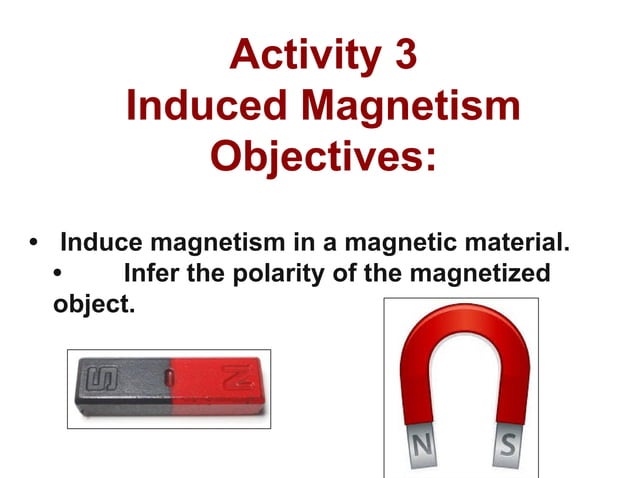 Activity 3
Induced Magnetism
Objectives:

• Induce magnetism in a magnetic material.
• Infer the polarity of the magnetized object.

S N

N S